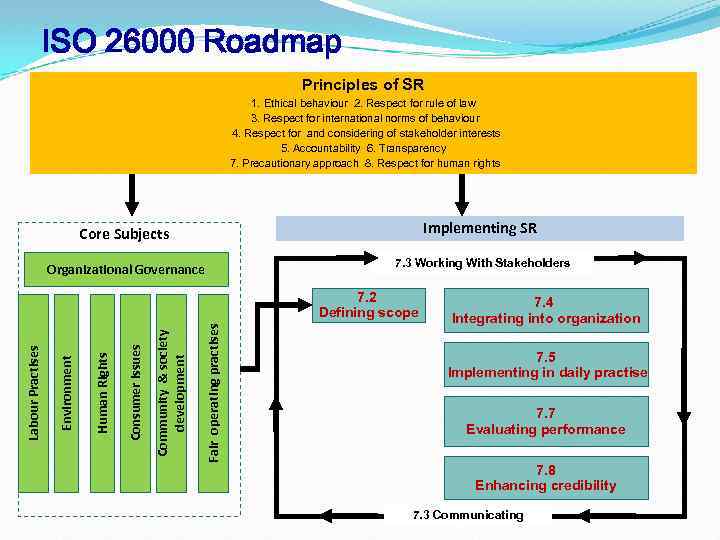 ISO 26000 Roadmap

Principles of SR
1. Ethical behaviour 2. Respect for rule of law
3. Respect for international norms of behaviour
4. Respect for and considering of stakeholder interests
5. Accountability 6. Transparency
7. Precautionary approach 8. Respect for human rights

Core Subjects

Organizational Governance

Labour Practises

Environment

Human Rights

Consumer Issues

Community & society development

Fair operating practises

Implementing SR

7.3 Working With Stakeholders

7.2
Defining scope

7.4
Integrating into organization

7.5
Implementing in daily practise

7.7
Evaluating performance

7.8
Enhancing credibility

7.3 Communicating